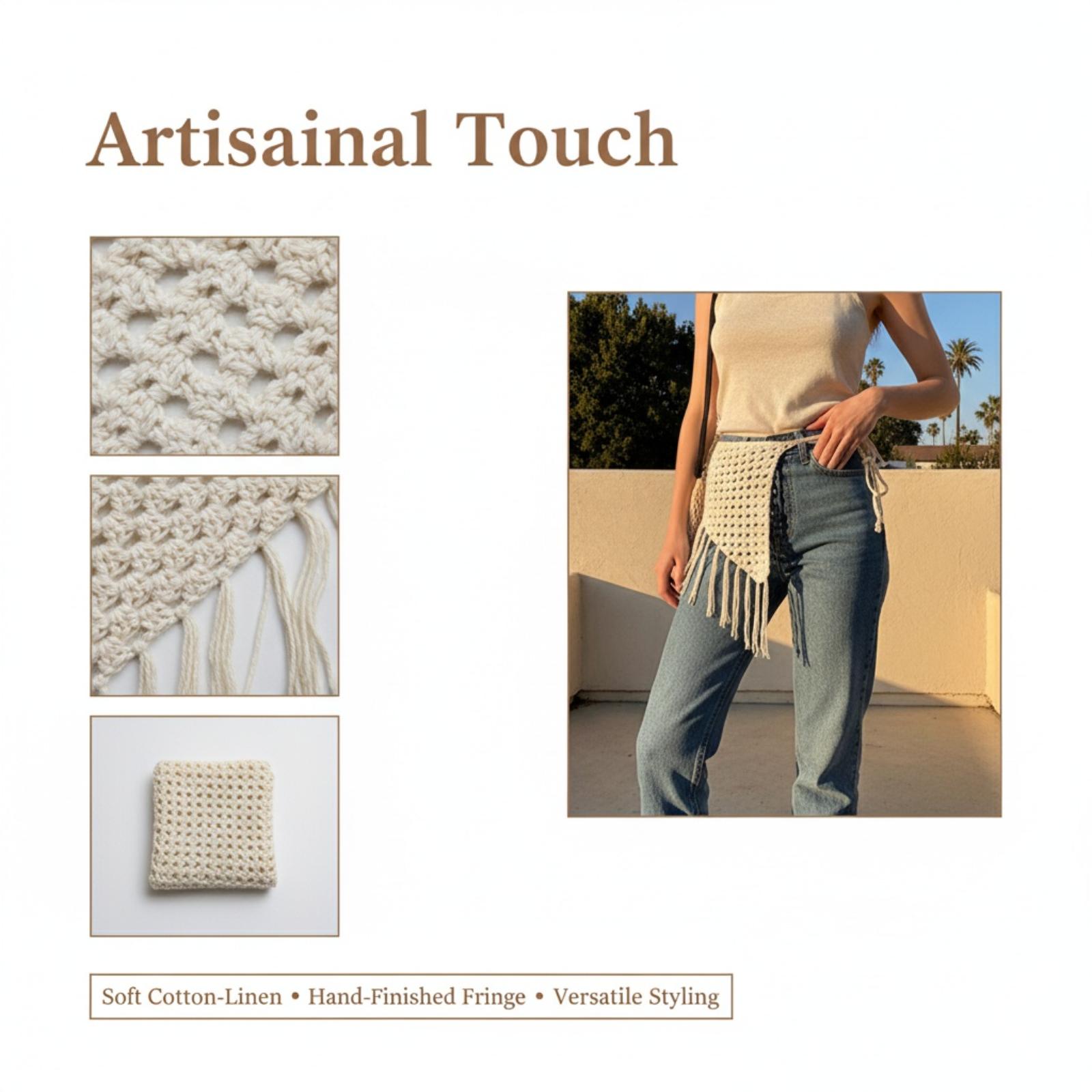 Artisainal Touch

Soft Cotton-Linen • Hand-Finished Fringe • Versatile Styling